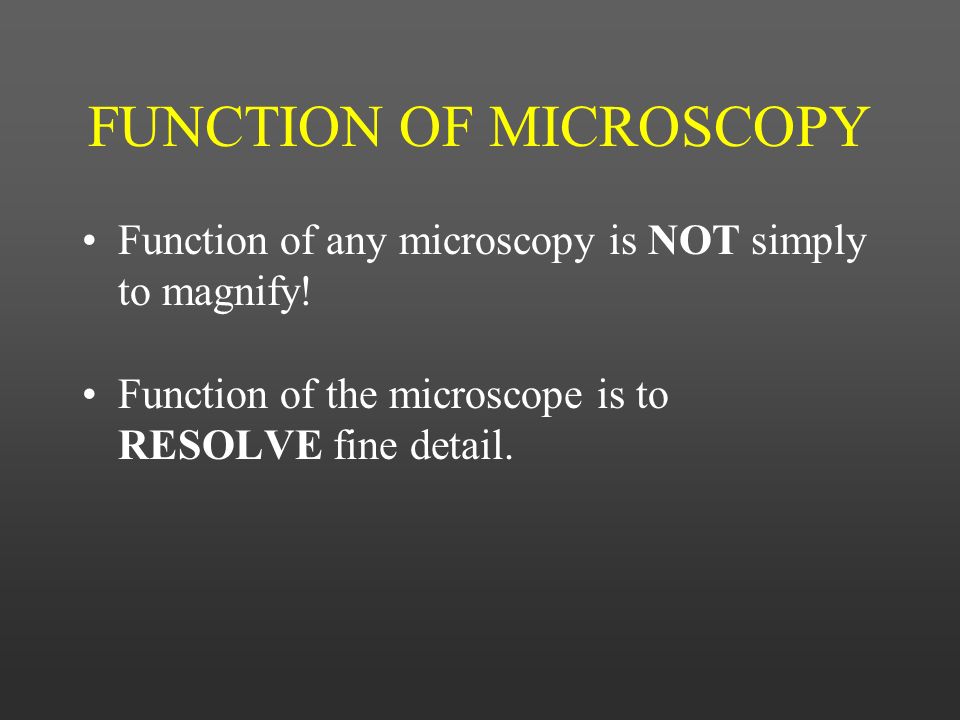 FUNCTION OF MICROSCOPY

• Function of any microscopy is NOT simply to magnify!

• Function of the microscope is to RESOLVE fine detail.